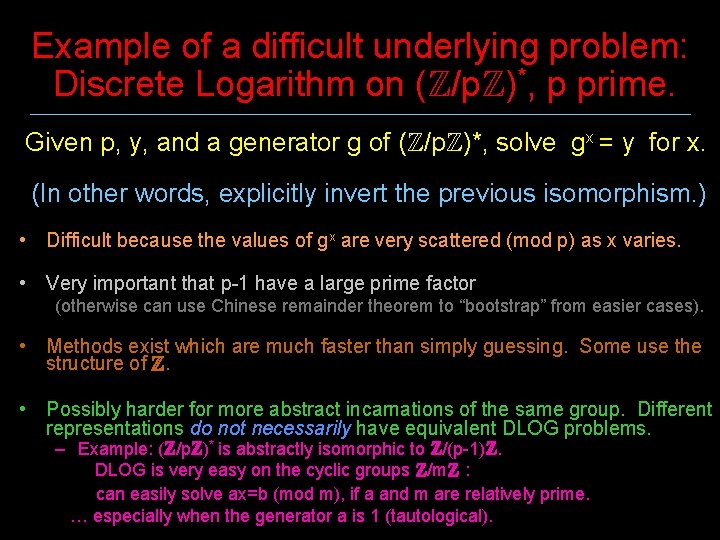 Example of a difficult underlying problem: Discrete Logarithm on $(\mathbb{Z}/p\mathbb{Z})^*$, p prime.

Given p, y, and a generator g of $(\mathbb{Z}/p\mathbb{Z})^*$, solve $g^x = y$ for x.

(In other words, explicitly invert the previous isomorphism.)

• Difficult because the values of $g^x$ are very scattered (mod p) as x varies.

• Very important that p-1 have a large prime factor (otherwise can use Chinese remainder theorem to "bootstrap" from easier cases).

• Methods exist which are much faster than simply guessing. Some use the structure of $\mathbb{Z}$.

• Possibly harder for more abstract incarnations of the same group. Different representations do not necessarily have equivalent DLOG problems.
– Example: $(\mathbb{Z}/p\mathbb{Z})^*$ is abstractly isomorphic to $\mathbb{Z}/(p-1)\mathbb{Z}$.
DLOG is very easy on the cyclic groups $\mathbb{Z}/m\mathbb{Z}$ :
can easily solve ax=b (mod m), if a and m are relatively prime.
… especially when the generator a is 1 (tautological).